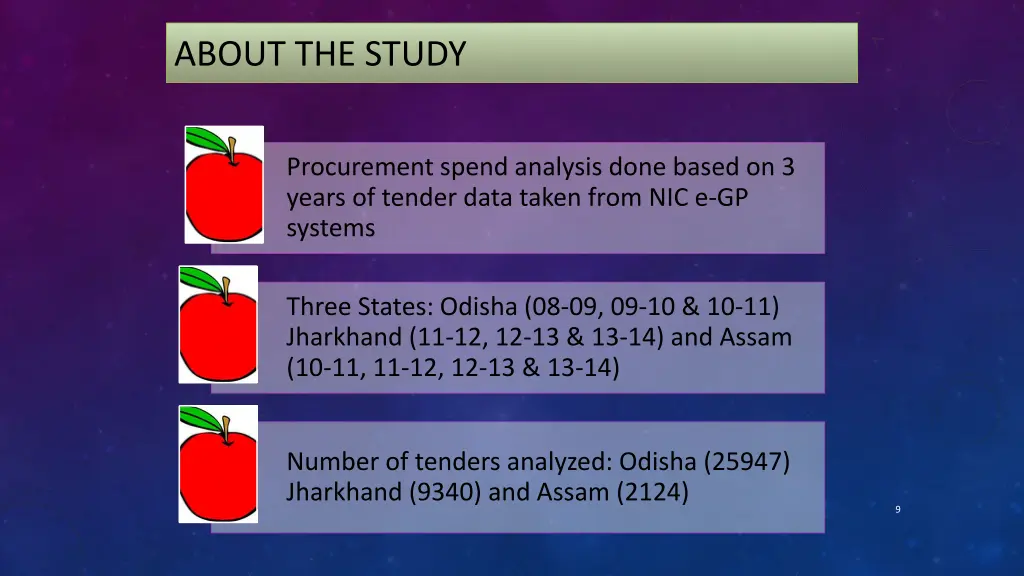 ABOUT THE STUDY

Procurement spend analysis done based on 3 years of tender data taken from NIC e-GP systems

Three States: Odisha (08-09, 09-10 & 10-11) Jharkhand (11-12, 12-13 & 13-14) and Assam (10-11, 11-12, 12-13 & 13-14)

Number of tenders analyzed: Odisha (25947) Jharkhand (9340) and Assam (2124)

9